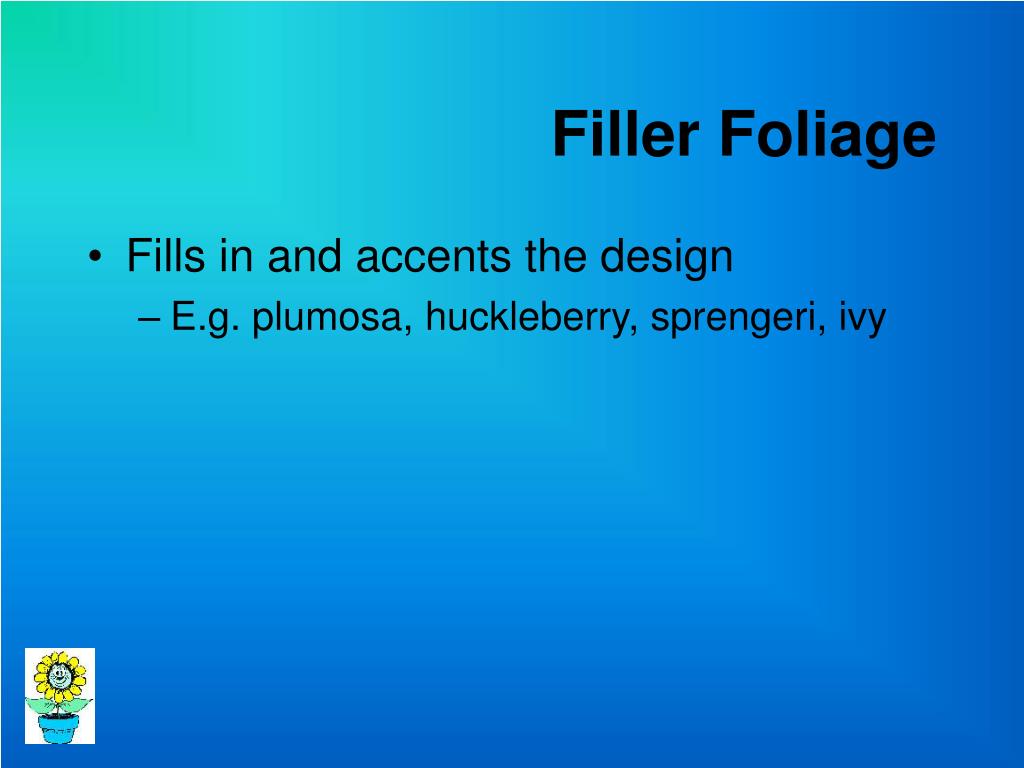 Filler Foliage

• Fills in and accents the design
– E.g. plumosa, huckleberry, sprengeri, ivy